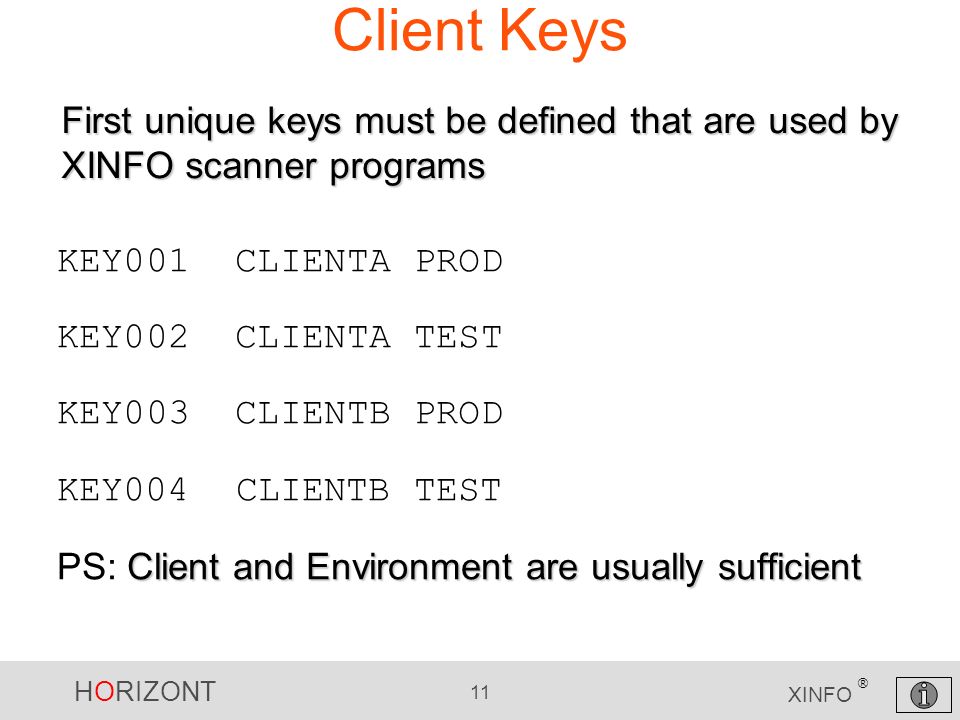 Client Keys

First unique keys must be defined that are used by XINFO scanner programs

KEY001 CLIENTA PROD

KEY002 CLIENTA TEST

KEY003 CLIENTB PROD

KEY004 CLIENTB TEST

PS: Client and Environment are usually sufficient

HORIZONT

11

XINFO ®